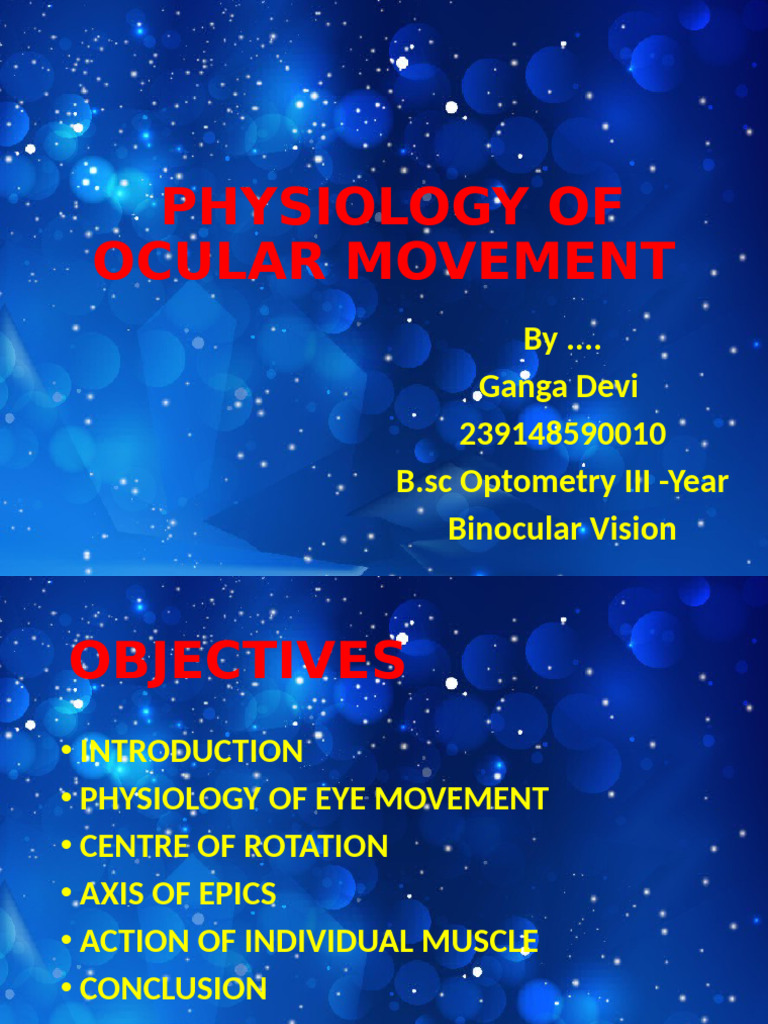 PHYSIOLOGY OF OCULAR MOVEMENT

By ….
Ganga Devi
239148590010
B.sc Optometry III -Year
Binocular Vision

OBJECTIVES

• INTRODUCTION
• PHYSIOLOGY OF EYE MOVEMENT
• CENTRE OF ROTATION
• AXIS OF EPICS
• ACTION OF INDIVIDUAL MUSCLE
• CONCLUSION